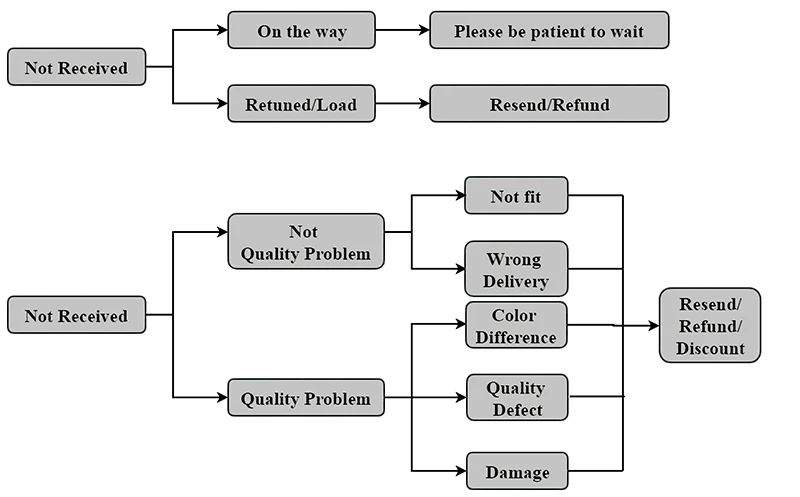 Not Received

On the way

Please be patient to wait

Retuned/Load

Resend/Refund

Not Received

Not Quality Problem

Not fit

Wrong Delivery

Quality Problem

Color Difference

Quality Defect

Damage

Resend/ Refund/ Discount